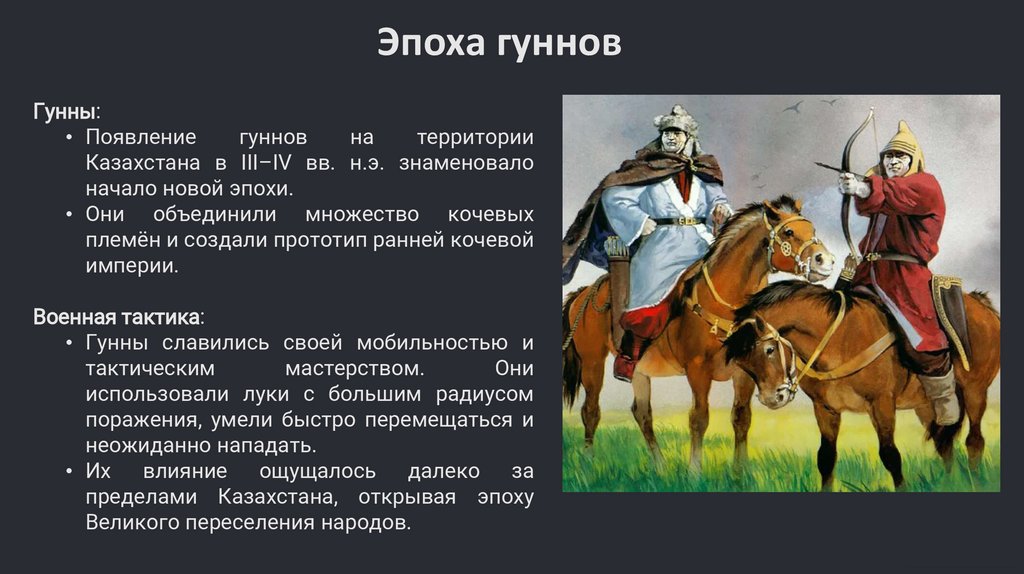 Эпоха гуннов

Гунны:
• Появление гуннов на территории Казахстана в III–IV вв. н.э. знаменовало начало новой эпохи.
• Они объединили множество кочевых племён и создали прототип ранней кочевой империи.

Военная тактика:
• Гунны славились своей мобильностью и тактическим мастерством. Они использовали луки с большим радиусом поражения, умели быстро перемещаться и неожиданно нападать.
• Их влияние ощущалось далеко за пределами Казахстана, открывая эпоху Великого переселения народов.